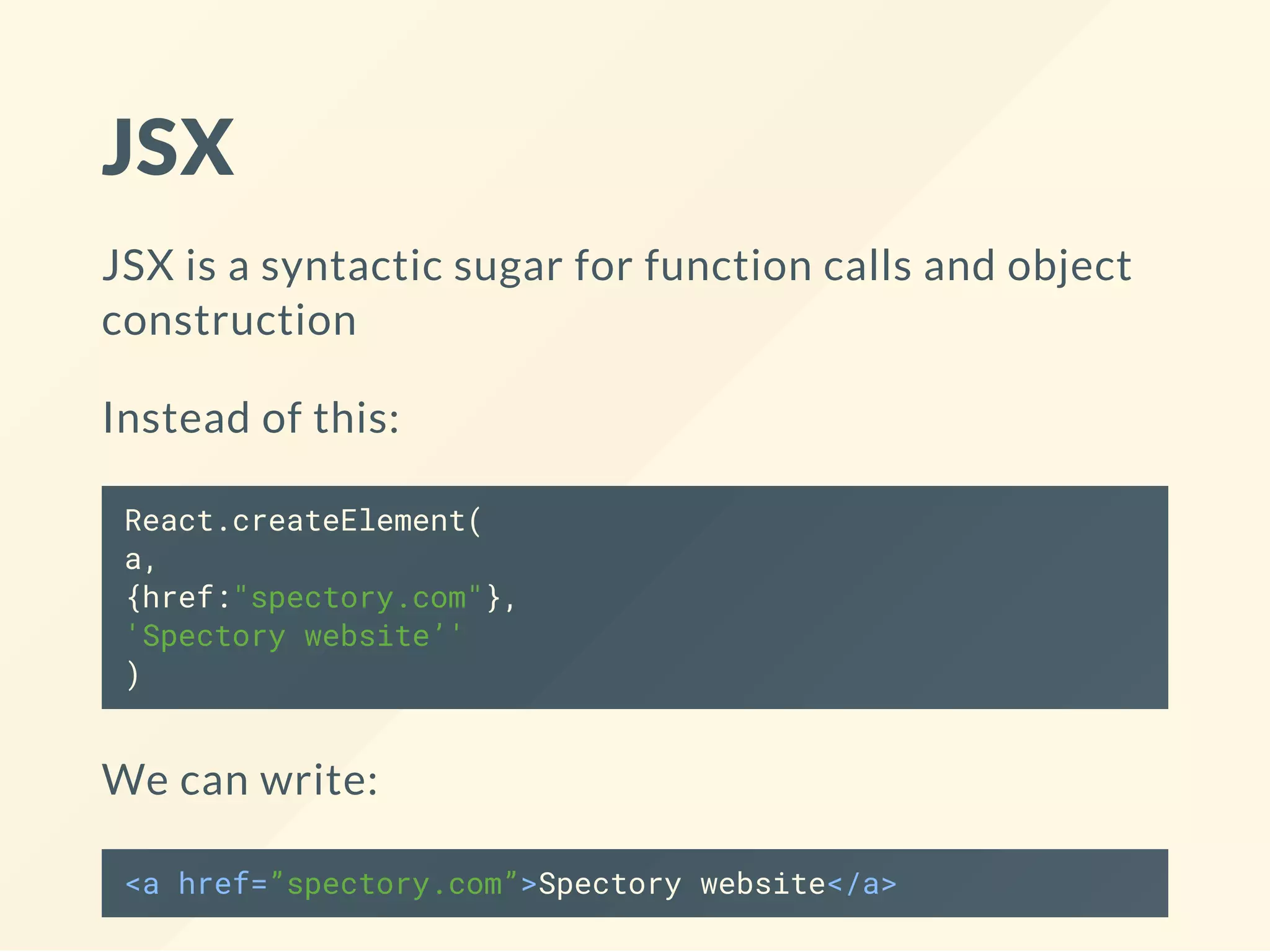 JSX

JSX is a syntactic sugar for function calls and object construction

Instead of this:

React.createElement(
a,
{href:"spectory.com"},
'Spectory website''
)

We can write:

<a href=”spectory.com”>Spectory website</a>